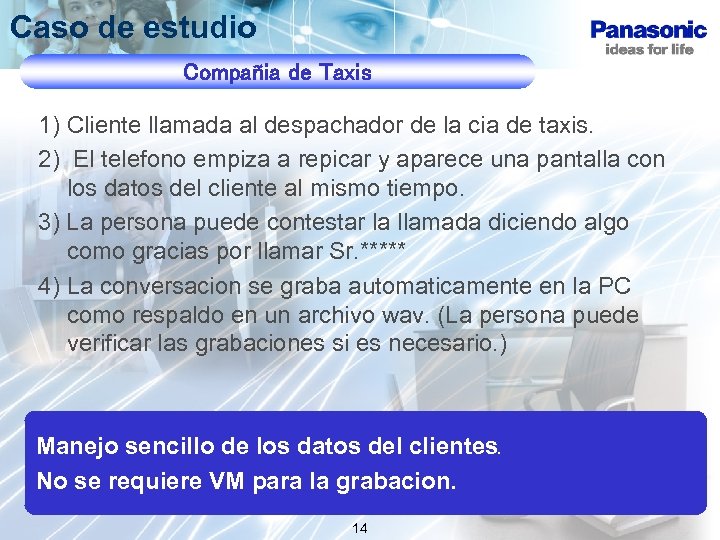 Caso de estudio

Panasonic
ideas for life

Compañia de Taxis

1) Cliente llamada al despachador de la cia de taxis.

2) El telefono empiza a repicar y aparece una pantalla con los datos del cliente al mismo tiempo.

3) La persona puede contestar la llamada diciendo algo como gracias por llamar Sr.*****

4) La conversacion se graba automaticamente en la PC como respaldo en un archivo wav. (La persona puede verificar las grabaciones si es necesario.)

Manejo sencillo de los datos del clientes.
No se requiere VM para la grabacion.

14